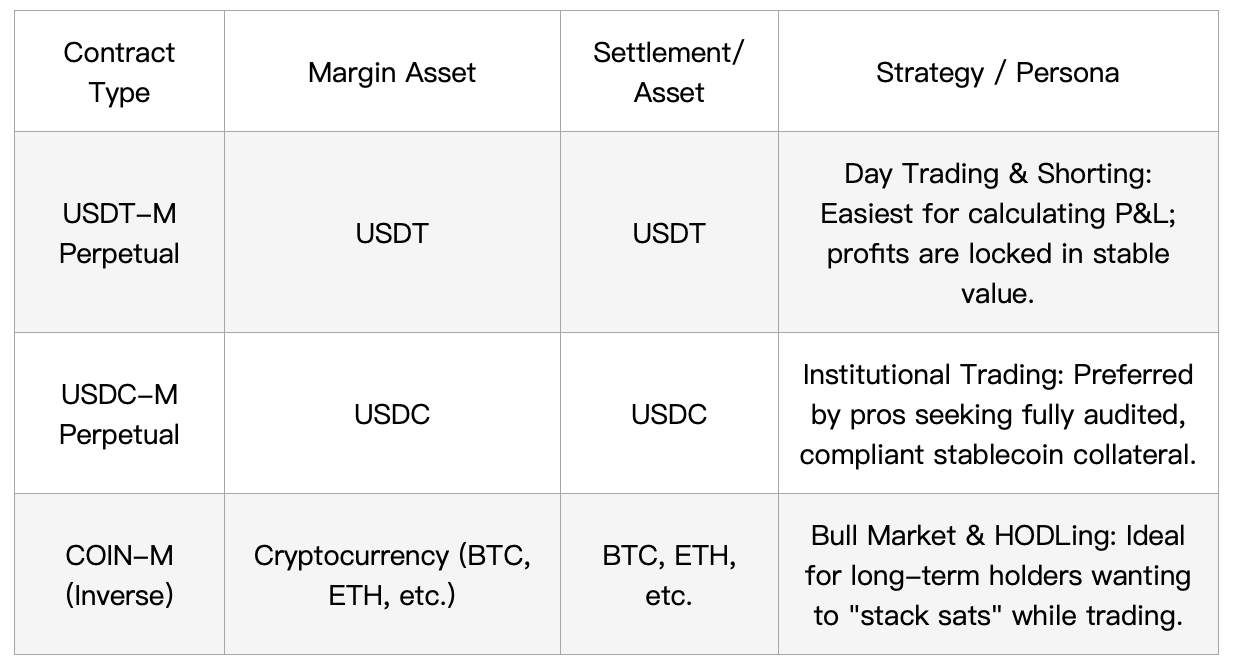 | Contract Type | Margin Asset | Settlement/ Asset | Strategy / Persona |
|---|---|---|---|
| USDT-M Perpetual | USDT | USDT | Day Trading & Shorting: Easiest for calculating P&L; profits are locked in stable value. |
| USDC-M Perpetual | USDC | USDC | Institutional Trading: Preferred by pros seeking fully audited, compliant stablecoin collateral. |
| COIN-M (Inverse) | Cryptocurrency (BTC, ETH, etc.) | BTC, ETH, etc. | Bull Market & HODLing: Ideal for long-term holders wanting to "stack sats" while trading. |